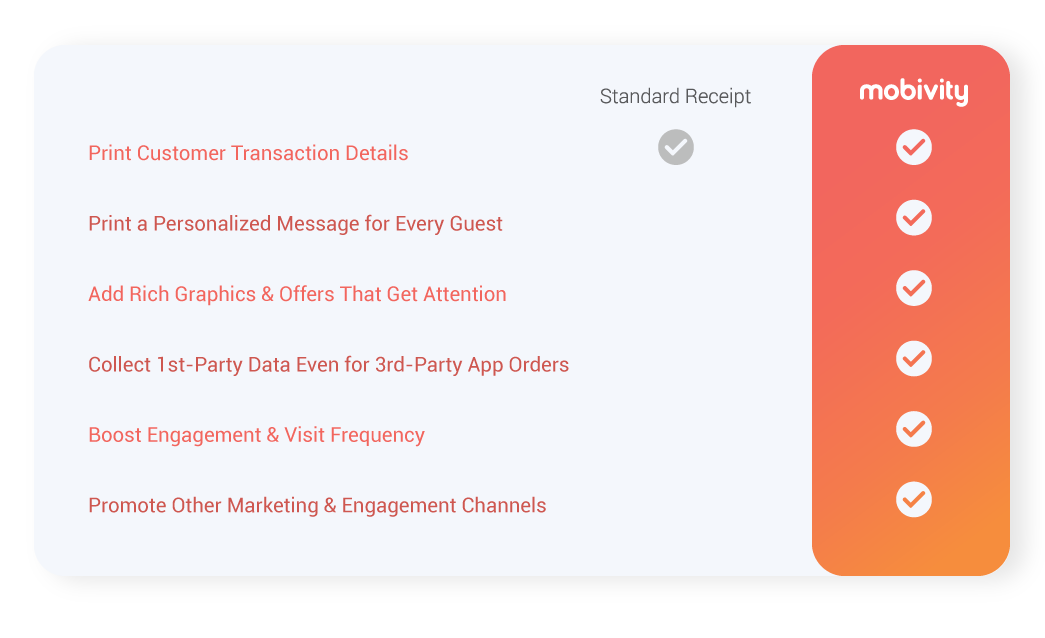 | | Standard Receipt | mobivity |
|---|---|---|
| Print Customer Transaction Details | ✓ | ✓ |
| Print a Personalized Message for Every Guest | | ✓ |
| Add Rich Graphics & Offers That Get Attention | | ✓ |
| Collect 1st-Party Data Even for 3rd-Party App Orders | | ✓ |
| Boost Engagement & Visit Frequency | | ✓ |
| Promote Other Marketing & Engagement Channels | | ✓ |